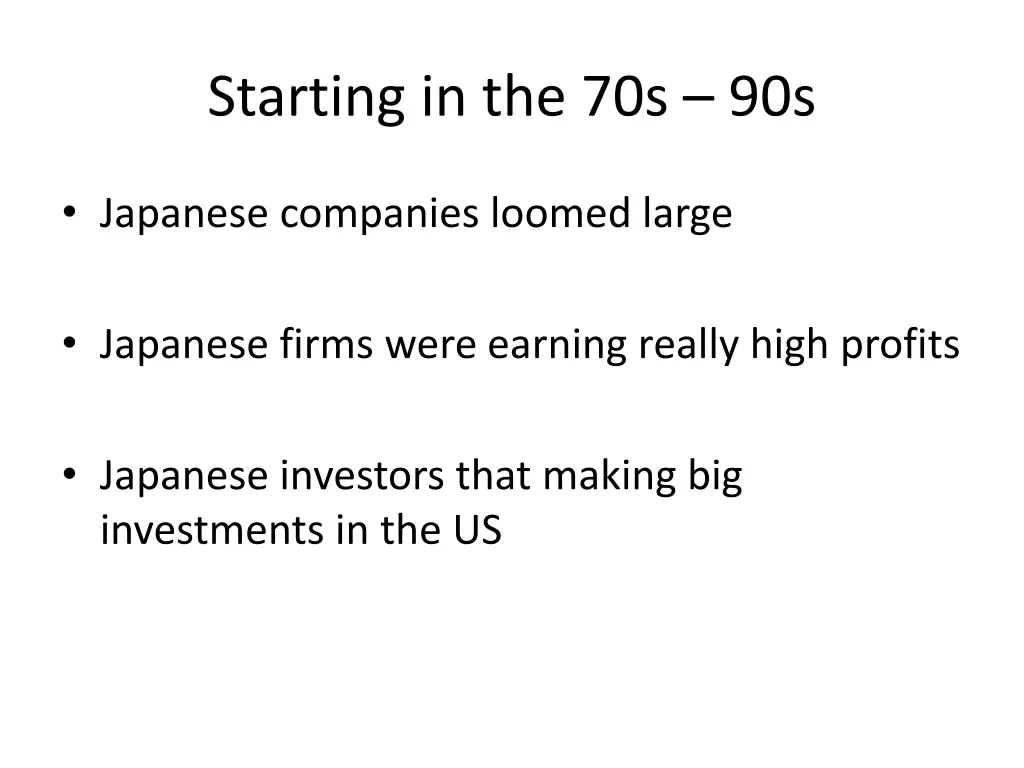 Starting in the 70s – 90s

• Japanese companies loomed large

• Japanese firms were earning really high profits

• Japanese investors that making big investments in the US